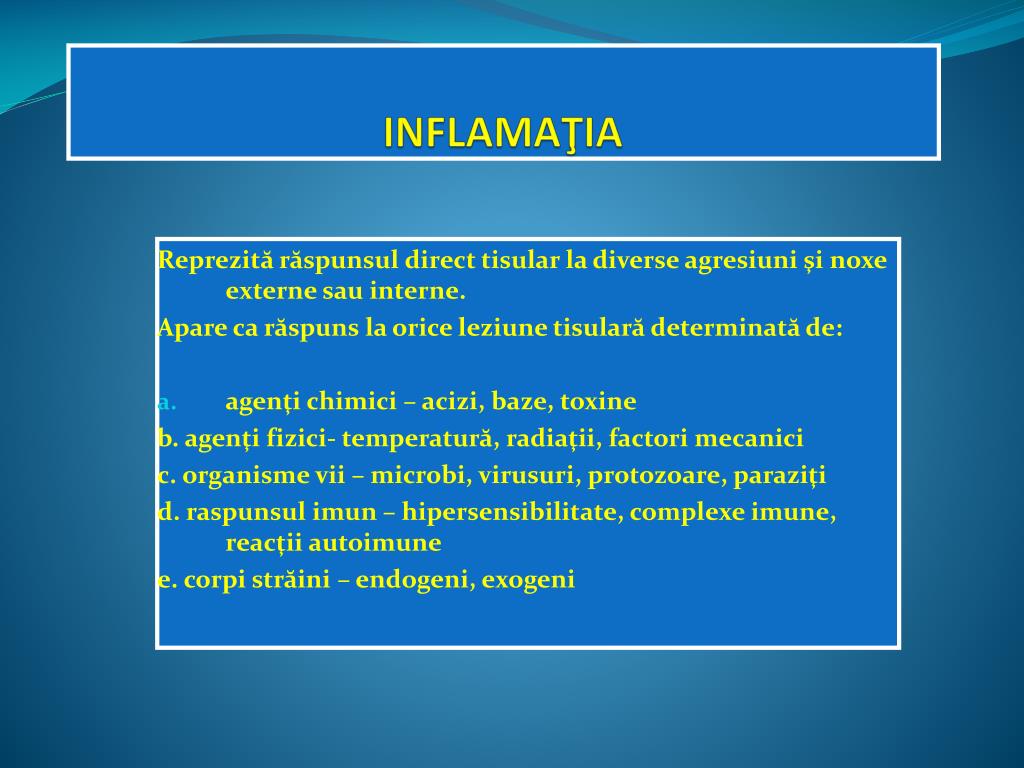 INFLAMAŢIA

Reprezită răspunsul direct tisular la diverse agresiuni și noxe externe sau interne.

Apare ca răspuns la orice leziune tisulară determinată de:

a. agenți chimici – acizi, baze, toxine

b. agenți fizici- temperatură, radiații, factori mecanici

c. organisme vii – microbi, virusuri, protozoare, paraziți

d. raspunsul imun – hipersensibilitate, complexe imune, reacții autoimune

e. corpi străini – endogeni, exogeni